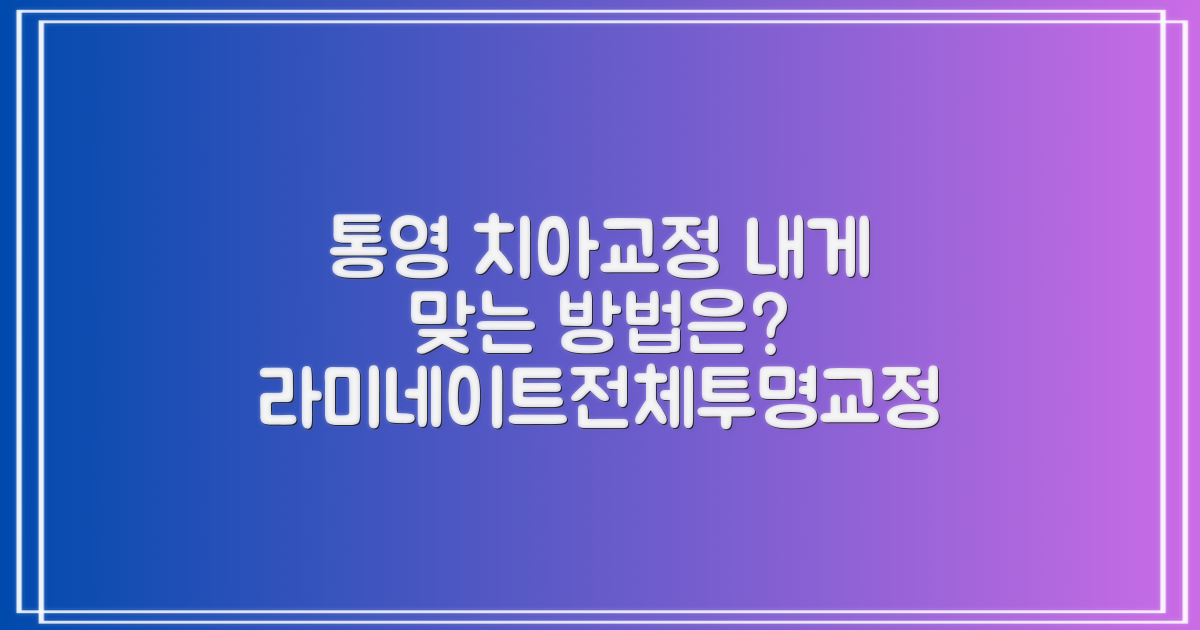 통영 치아교정 내게 맞는 방법은? 라미네이트전체투명교정